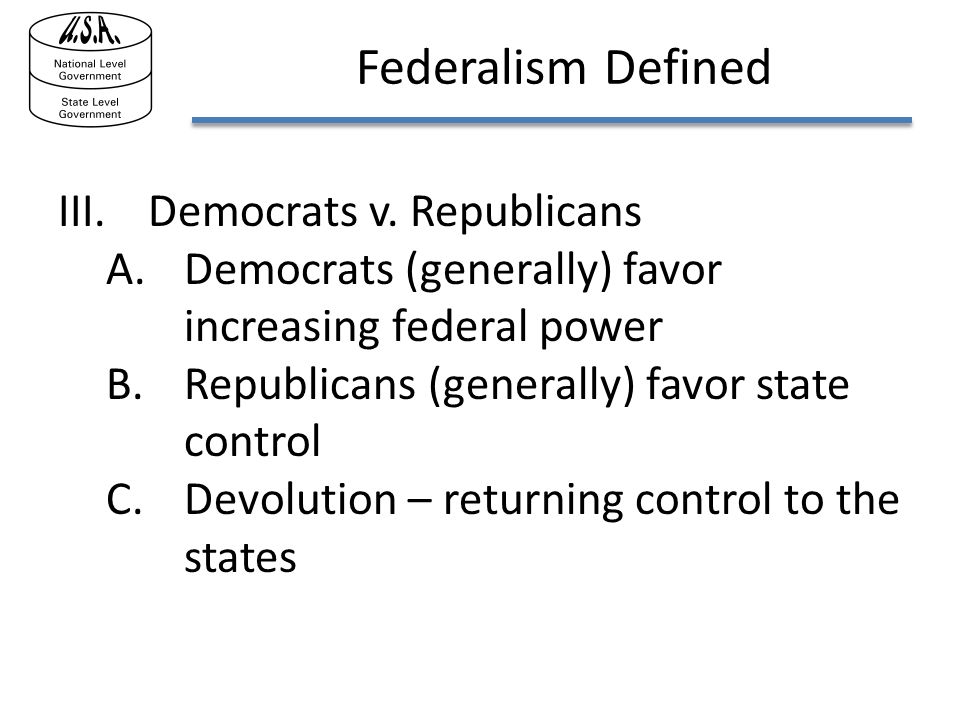 U.S.A.
National Level Government
State Level Government

Federalism Defined

III. Democrats v. Republicans
A. Democrats (generally) favor increasing federal power
B. Republicans (generally) favor state control
C. Devolution – returning control to the states